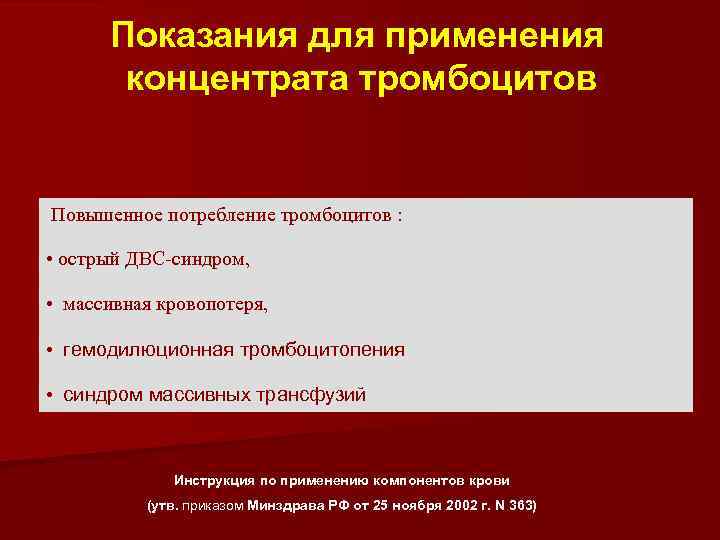 Показания для применения концентрата тромбоцитов

Повышенное потребление тромбоцитов :

• острый ДВС-синдром,

• массивная кровопотеря,

• гемодилюционная тромбоцитопения

• синдром массивных трансфузий

Инструкция по применению компонентов крови

(утв. приказом Минздрава РФ от 25 ноября 2002 г. N 363)